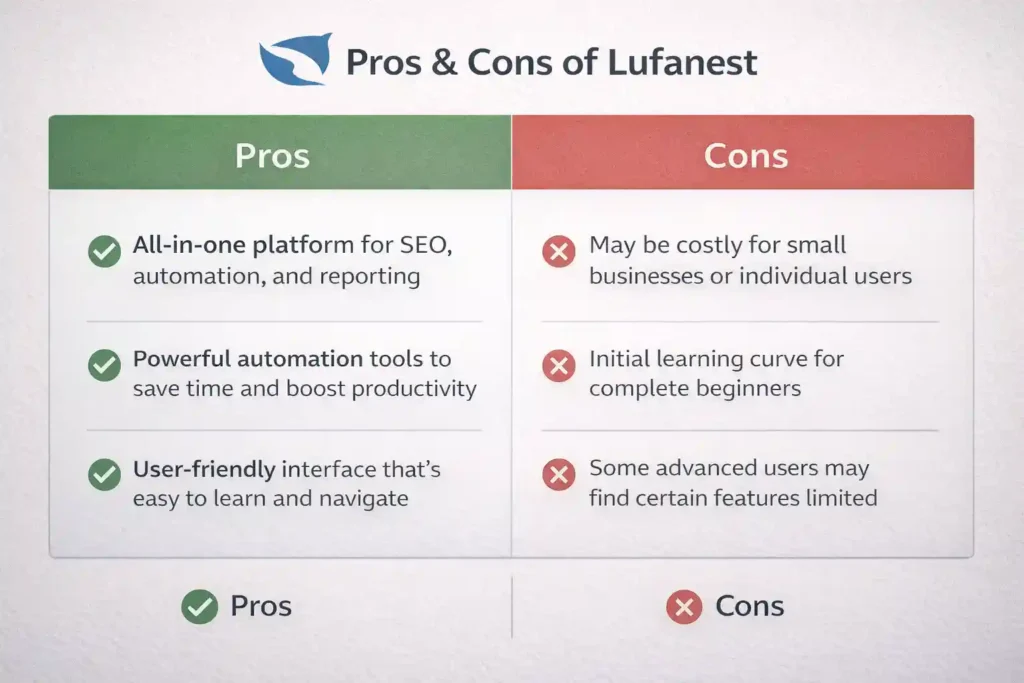 Pros & Cons of Lufanest

| Pros | Cons |
|---|---|
| All-in-one platform for SEO, automation, and reporting | May be costly for small businesses or individual users |
| Powerful automation tools to save time and boost productivity | Initial learning curve for complete beginners |
| User-friendly interface that's easy to learn and navigate | Some advanced users may find certain features limited |

Pros

Cons